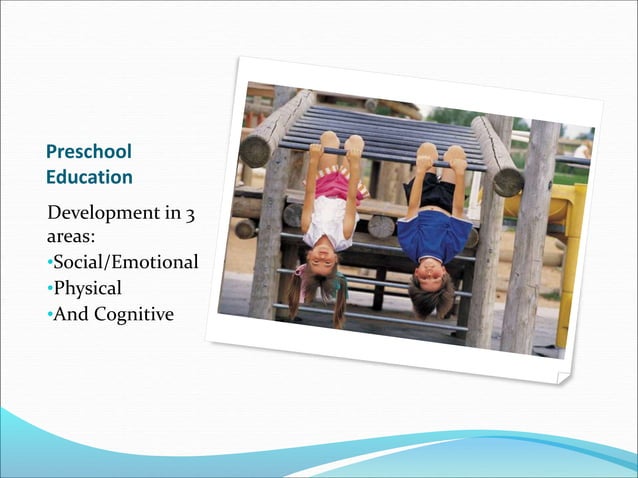 Preschool Education

Development in 3 areas:
•Social/Emotional
•Physical
•And Cognitive